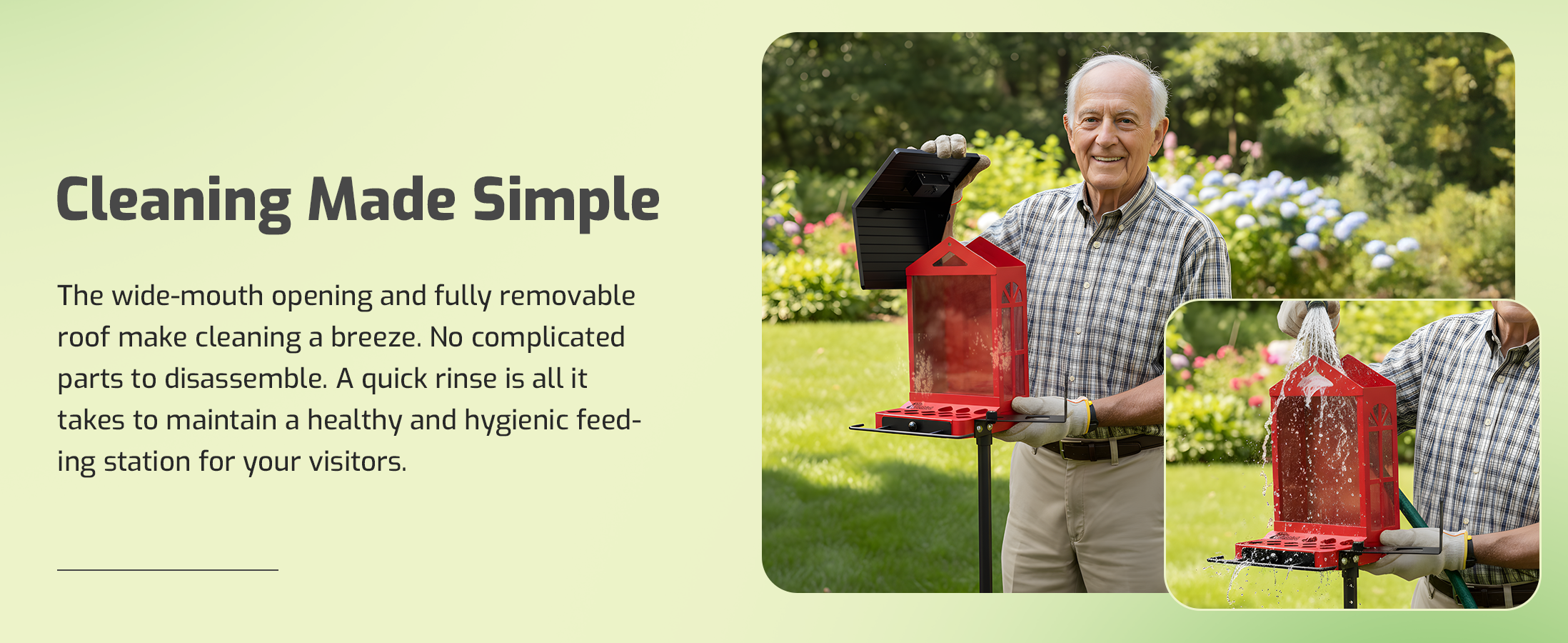 Cleaning Made Simple

The wide-mouth opening and fully removable roof make cleaning a breeze. No complicated parts to disassemble. A quick rinse is all it takes to maintain a healthy and hygienic feeding station for your visitors.